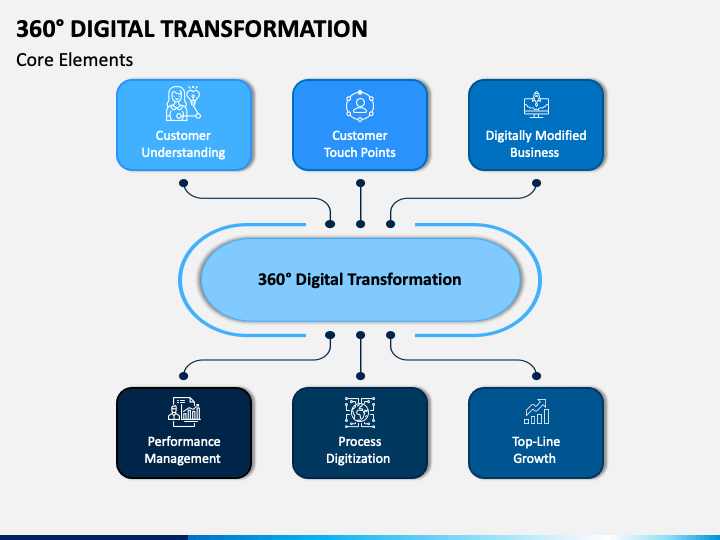 360° DIGITAL TRANSFORMATION

Core Elements

Customer Understanding

Customer Touch Points

Digitally Modified Business

360° Digital Transformation

Performance Management

Process Digitization

Top-Line Growth